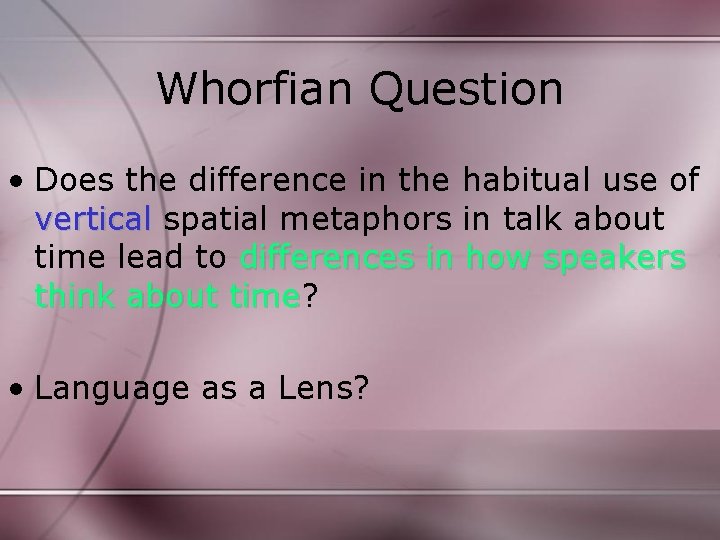 Whorfian Question

• Does the difference in the habitual use of vertical spatial metaphors in talk about time lead to differences in how speakers think about time?

• Language as a Lens?